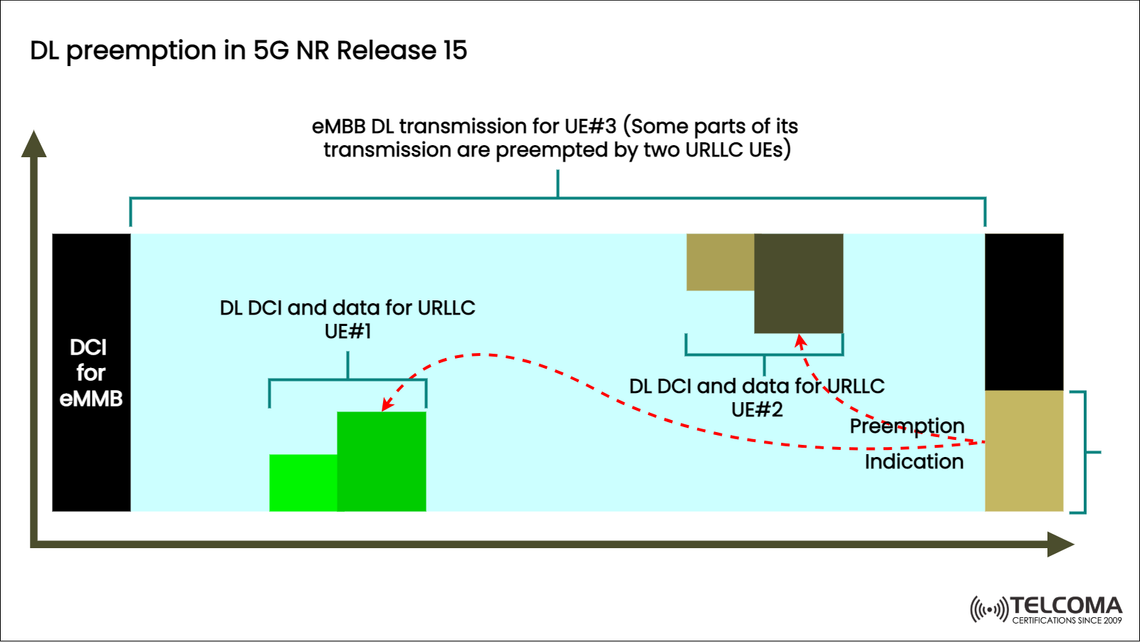 DL preemption in 5G NR Release 15

eMBB DL transmission for UE#3 (Some parts of its transmission are preempted by two URLLC UEs)

DCI for eMMB

DL DCI and data for URLLC UE#1

DL DCI and data for URLLC UE#2

Preemption Indication

TELCOMA
CERTIFICATIONS SINCE 2009